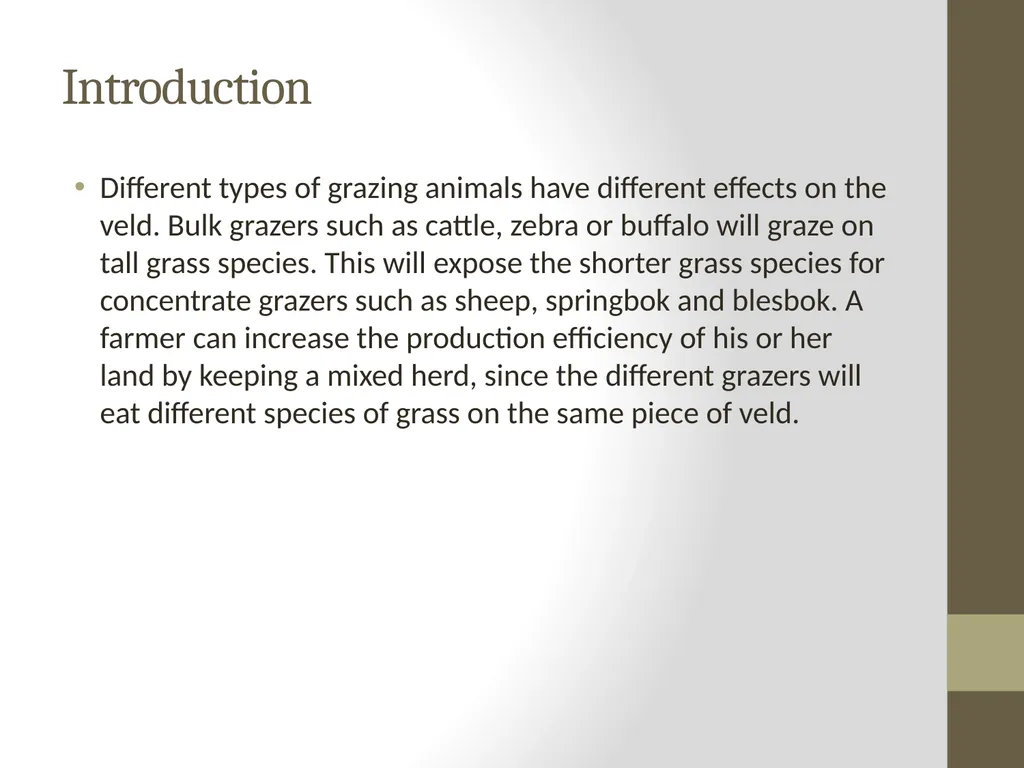 Introduction

• Different types of grazing animals have different effects on the veld. Bulk grazers such as cattle, zebra or buffalo will graze on tall grass species. This will expose the shorter grass species for concentrate grazers such as sheep, springbok and blesbok. A farmer can increase the production efficiency of his or her land by keeping a mixed herd, since the different grazers will eat different species of grass on the same piece of veld.